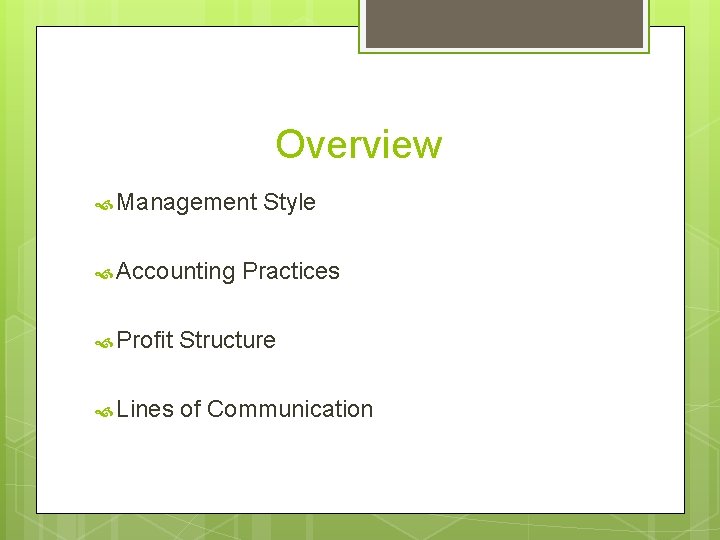 Overview

Management Style

Accounting Practices

Profit Structure

Lines of Communication